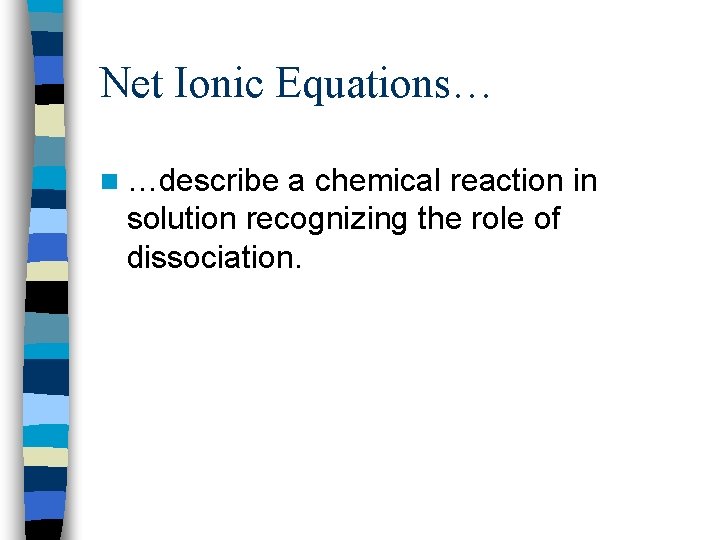 Net Ionic Equations…

…describe a chemical reaction in solution recognizing the role of dissociation.